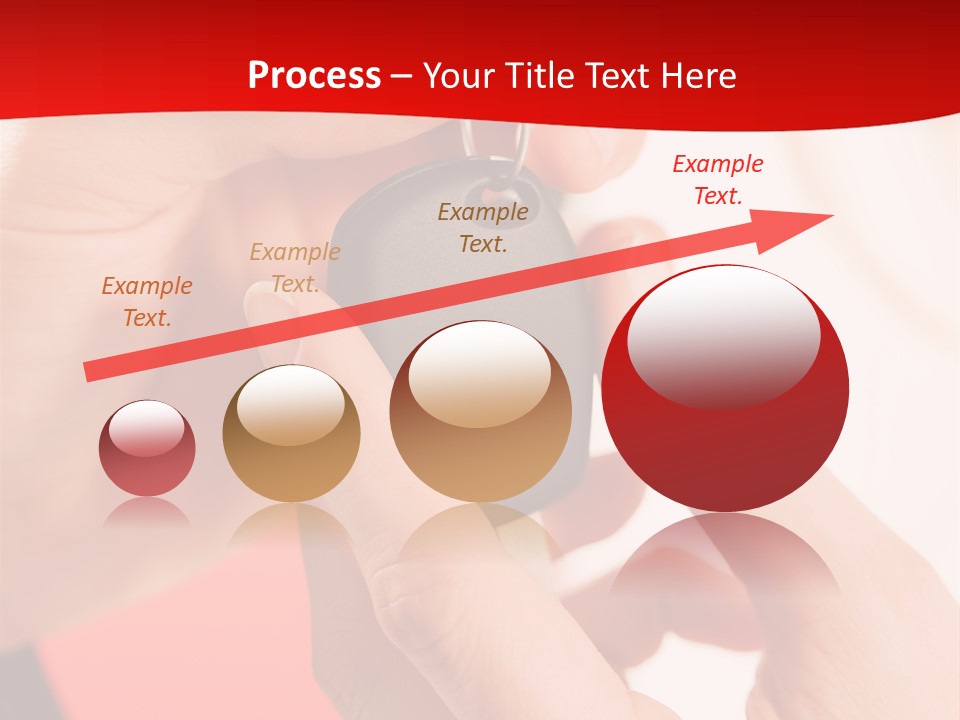 Process – Your Title Text Here

Example Text.

Example Text.

Example Text.

Example Text.